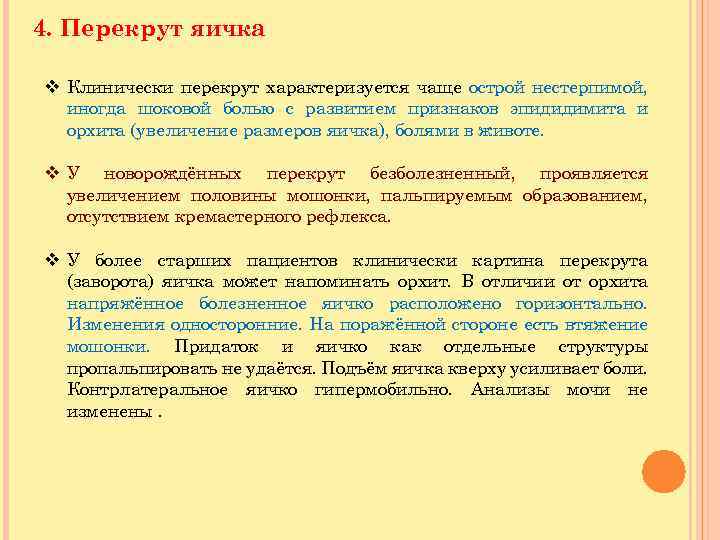 4. Перекрут яичка

❖ Клинически перекрут характеризуется чаще острой нестерпимой, иногда шоковой болью с развитием признаков эпидидимита и орхита (увеличение размеров яичка), болями в животе.

❖ У новорождённых перекрут безболезненный, проявляется увеличением половины мошонки, пальпируемым образованием, отсутствием кремастерного рефлекса.

❖ У более старших пациентов клинически картина перекрута (заворота) яичка может напоминать орхит. В отличии от орхита напряжённое болезненное яичко расположено горизонтально. Изменения односторонние. На поражённой стороне есть втяжение мошонки. Придаток и яичко как отдельные структуры пропальпировать не удаётся. Подъём яичка кверху усиливает боли. Контрлатеральное яичко гипермобильно. Анализы мочи не изменены .